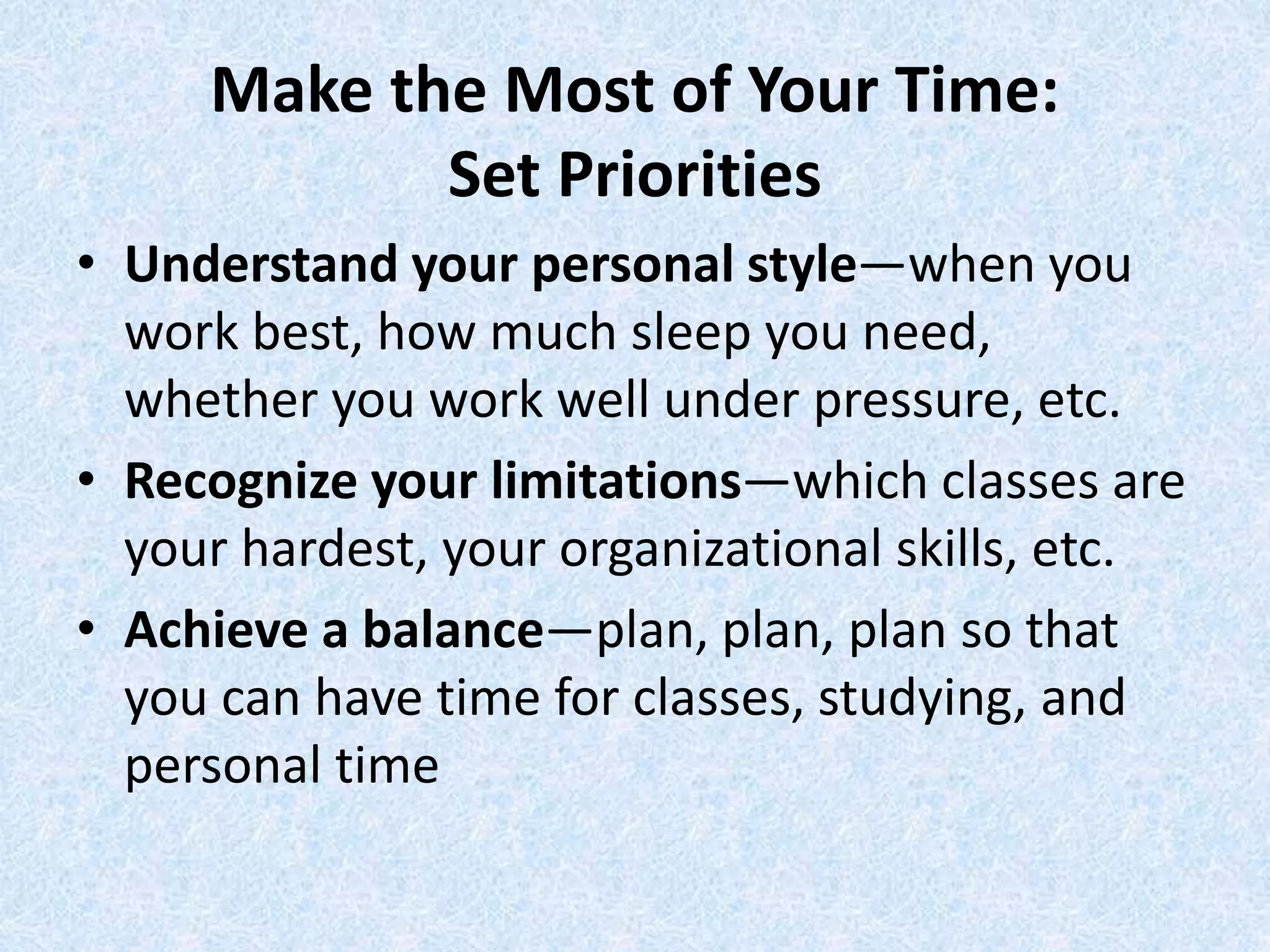 Make the Most of Your Time:
Set Priorities

• Understand your personal style—when you work best, how much sleep you need, whether you work well under pressure, etc.
• Recognize your limitations—which classes are your hardest, your organizational skills, etc.
• Achieve a balance—plan, plan, plan so that you can have time for classes, studying, and personal time